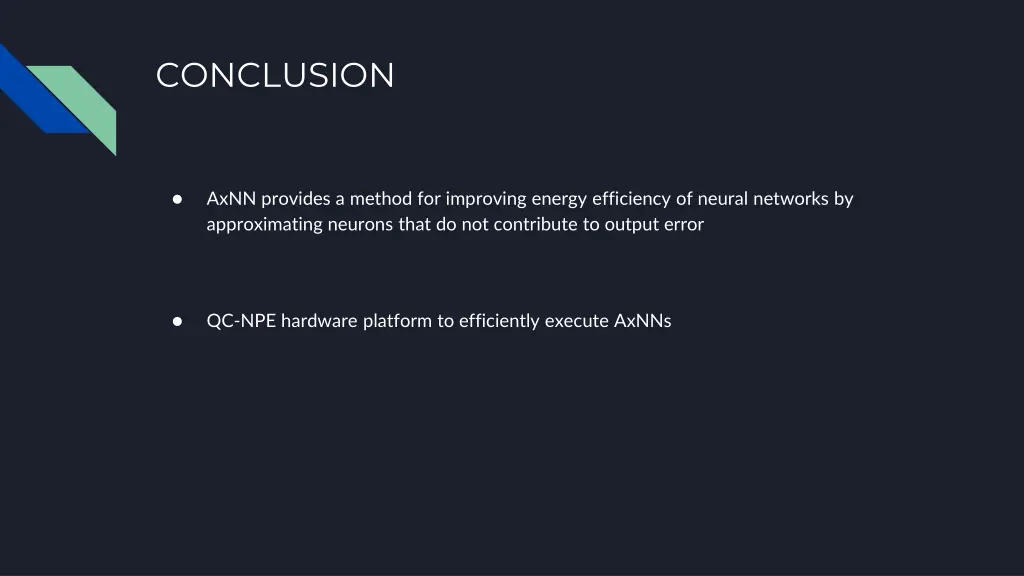 CONCLUSION

● AxNN provides a method for improving energy efficiency of neural networks by approximating neurons that do not contribute to output error

● QC-NPE hardware platform to efficiently execute AxNNs